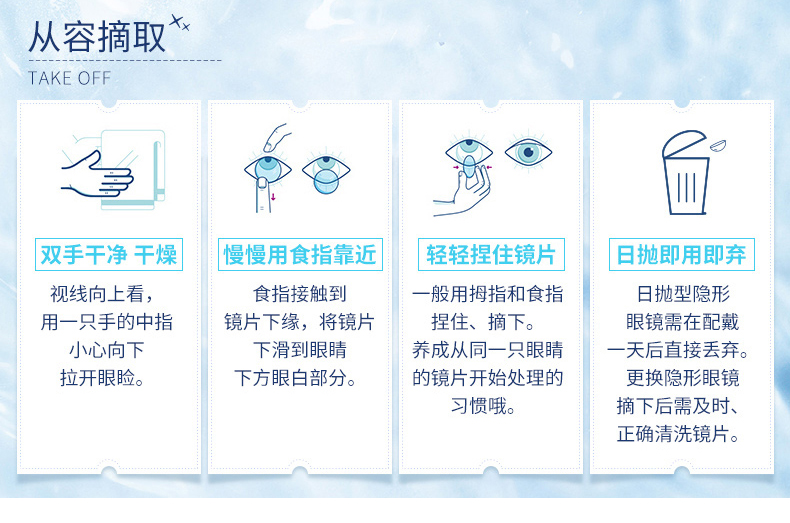 从容摘取

TAKE OFF

双手干净 干燥

视线向上看，用一只手的中指小心向下拉开眼睑。

慢慢用食指靠近

食指接触到镜片下缘，将镜片下滑到眼睛下方眼白部分。

轻轻捏住镜片

一般用拇指和食指捏住、摘下。养成从同一只眼睛的镜片开始处理的习惯哦。

日抛即用即弃

日抛型隐形眼镜需在配戴一天后直接丢弃。更换隐形眼镜摘下后需及时、正确清洗镜片。